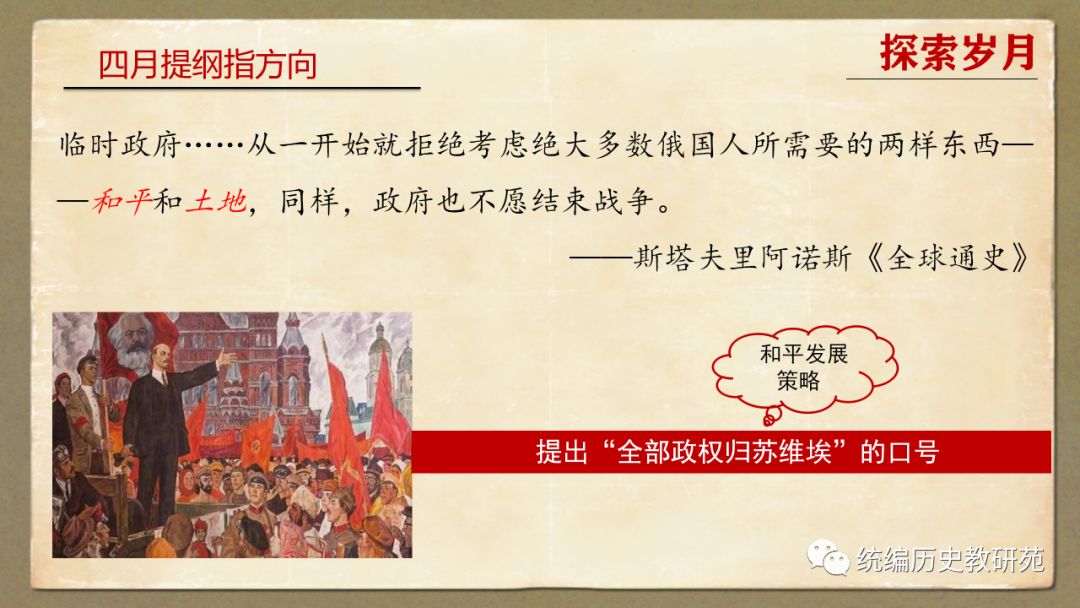 四月提纲指方向

探索岁月

临时政府……从一开始就拒绝考虑绝大多数俄国人所需要的两样东西——和平和土地，同样，政府也不愿结束战争。

——斯塔夫里阿诺斯《全球通史》

和平发展策略

提出“全部政权归苏维埃”的口号

统编历史教研苑